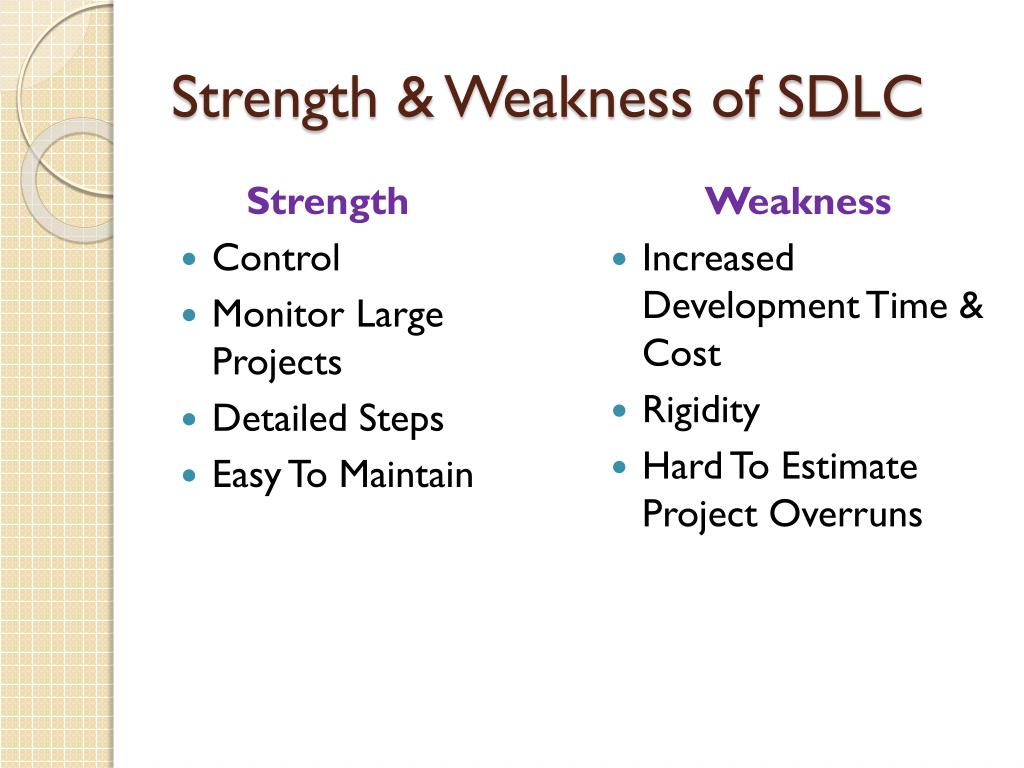 Strength & Weakness of SDLC

Strength

- Control
- Monitor Large Projects
- Detailed Steps
- Easy To Maintain

Weakness

- Increased Development Time & Cost
- Rigidity
- Hard To Estimate Project Overruns